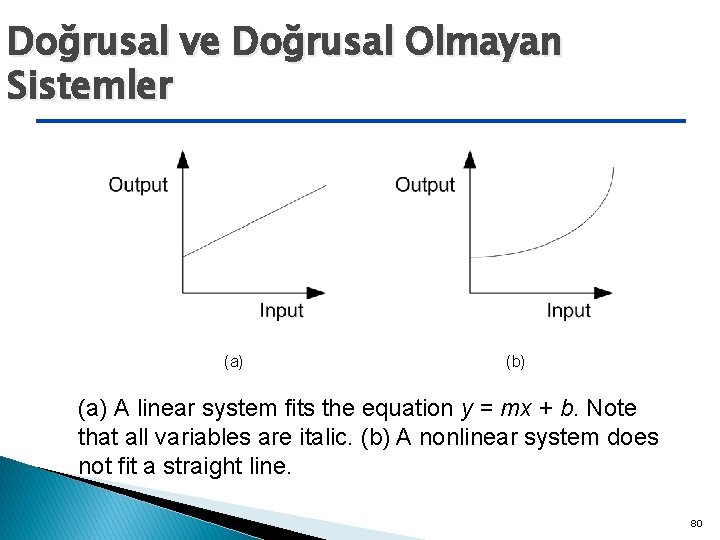 Doğrusal ve Doğrusal Olmayan Sistemler

Output

Input

(a)

Output

Input

(b)

(a) A linear system fits the equation $y = mx + b$. Note that all variables are italic. (b) A nonlinear system does not fit a straight line.

80